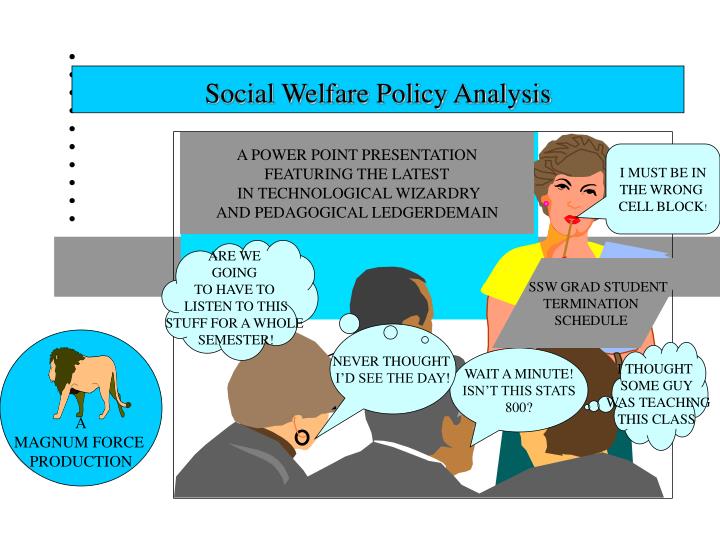 Social Welfare Policy Analysis

A POWER POINT PRESENTATION FEATURING THE LATEST IN TECHNOLOGICAL WIZARDRY AND PEDAGOGICAL LEDGERDEMAIN

I MUST BE IN THE WRONG CELL BLOCK!

ARE WE GOING TO HAVE TO LISTEN TO THIS STUFF FOR A WHOLE SEMESTER!

SSW GRAD STUDENT TERMINATION SCHEDULE

NEVER THOUGHT I'D SEE THE DAY!

WAIT A MINUTE! ISN'T THIS STATS 800?

I THOUGHT SOME GUY WAS TEACHING THIS CLASS

A MAGNUM FORCE PRODUCTION